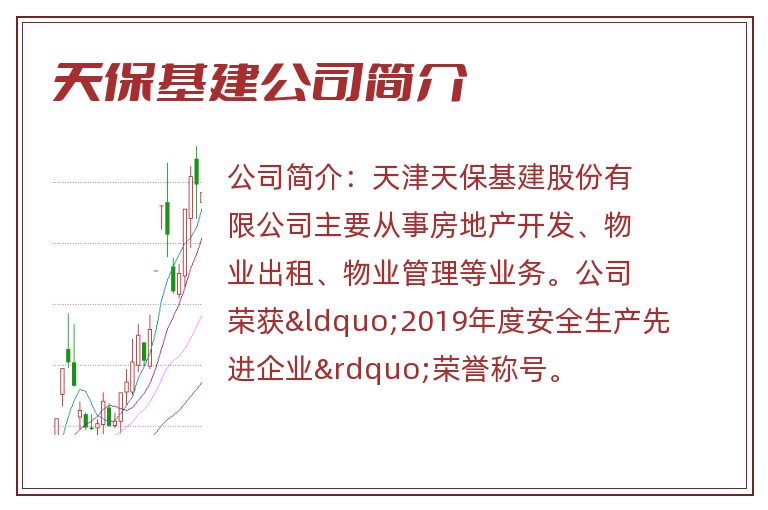 天保基建公司简介

公司简介：天津天保基建股份有限公司主要从事房地产开发、物业出租、物业管理等业务。公司荣获&ldquo;2019年度安全生产先进企业&rdquo;荣誉称号。